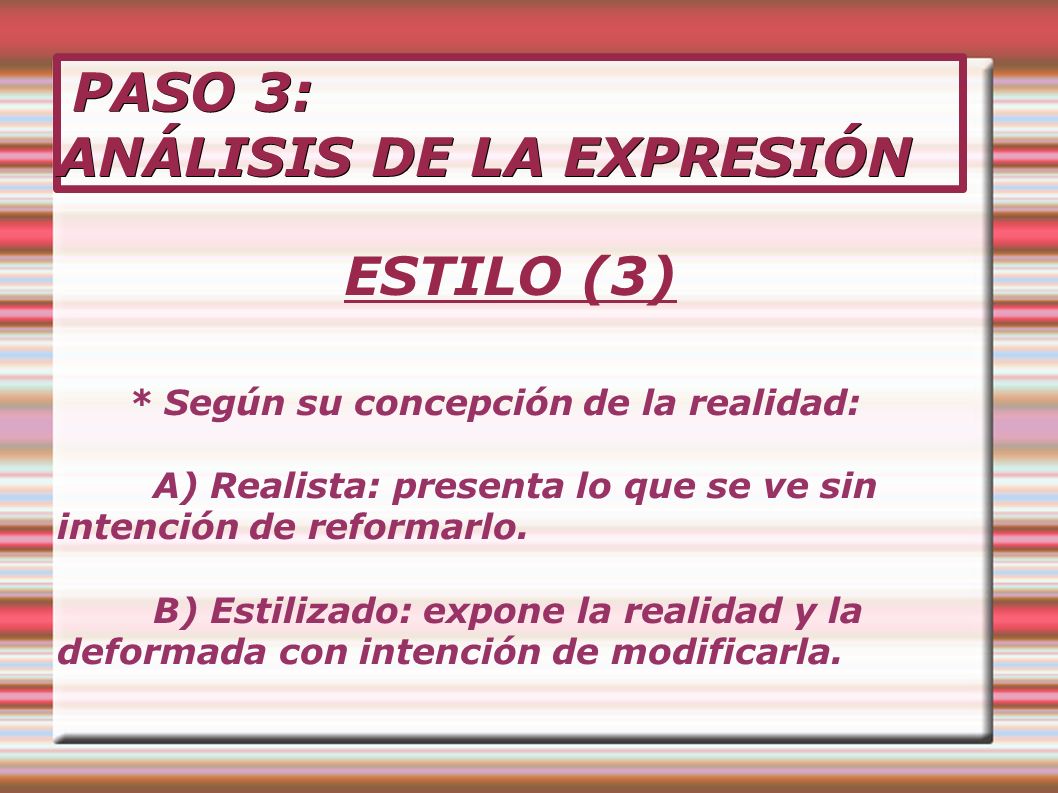 PASO 3:
ANÁLISIS DE LA EXPRESIÓN

ESTILO (3)

* Según su concepción de la realidad:

A) Realista: presenta lo que se ve sin intención de reformarlo.

B) Estilizado: expone la realidad y la deformada con intención de modificarla.